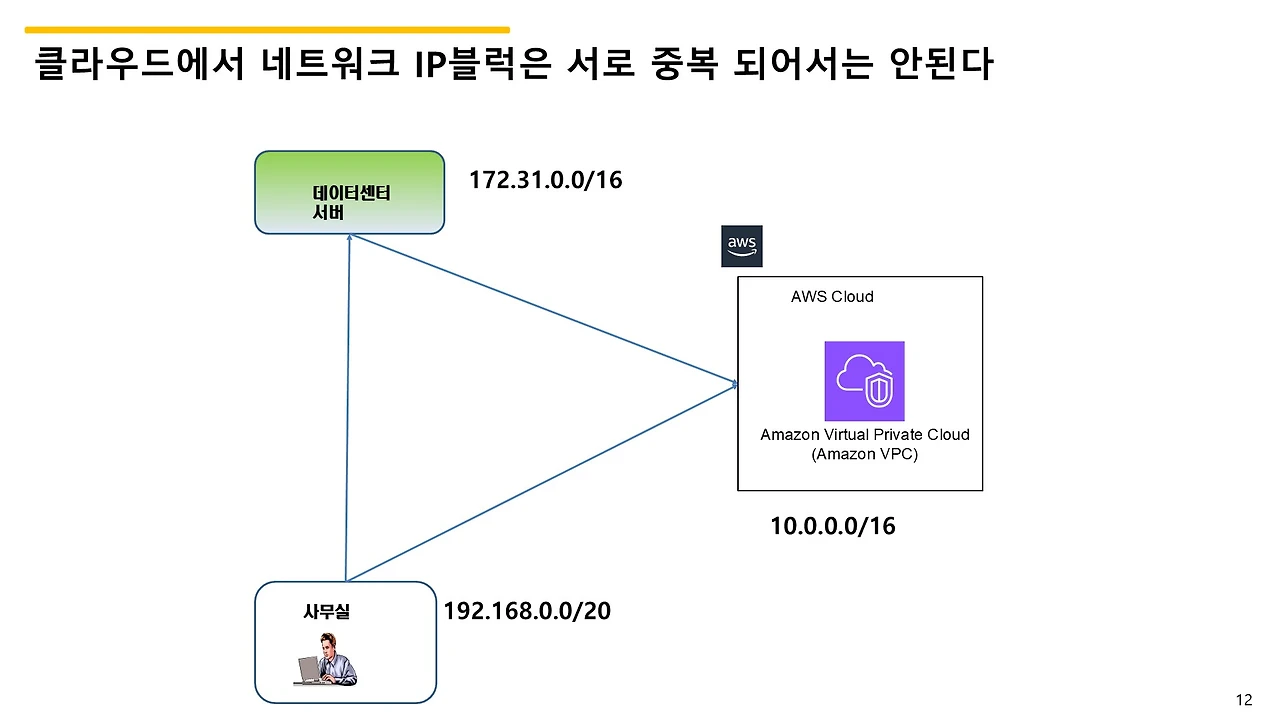 클라우드에서 네트워크 IP블럭은 서로 중복 되어서는 안된다

데이터센터
서버

172.31.0.0/16

aws

AWS Cloud

Amazon Virtual Private Cloud
(Amazon VPC)

10.0.0.0/16

사무실

192.168.0.0/20

12